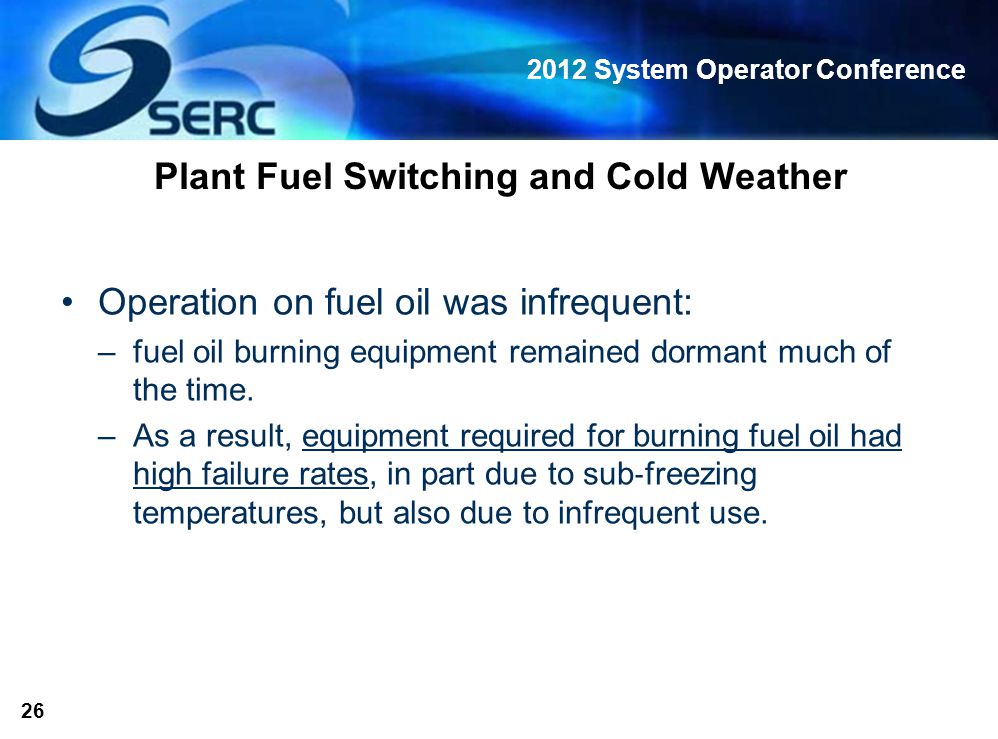 SERC

2012 System Operator Conference

Plant Fuel Switching and Cold Weather

• Operation on fuel oil was infrequent:
– fuel oil burning equipment remained dormant much of the time.
– As a result, equipment required for burning fuel oil had high failure rates, in part due to sub-freezing temperatures, but also due to infrequent use.

26